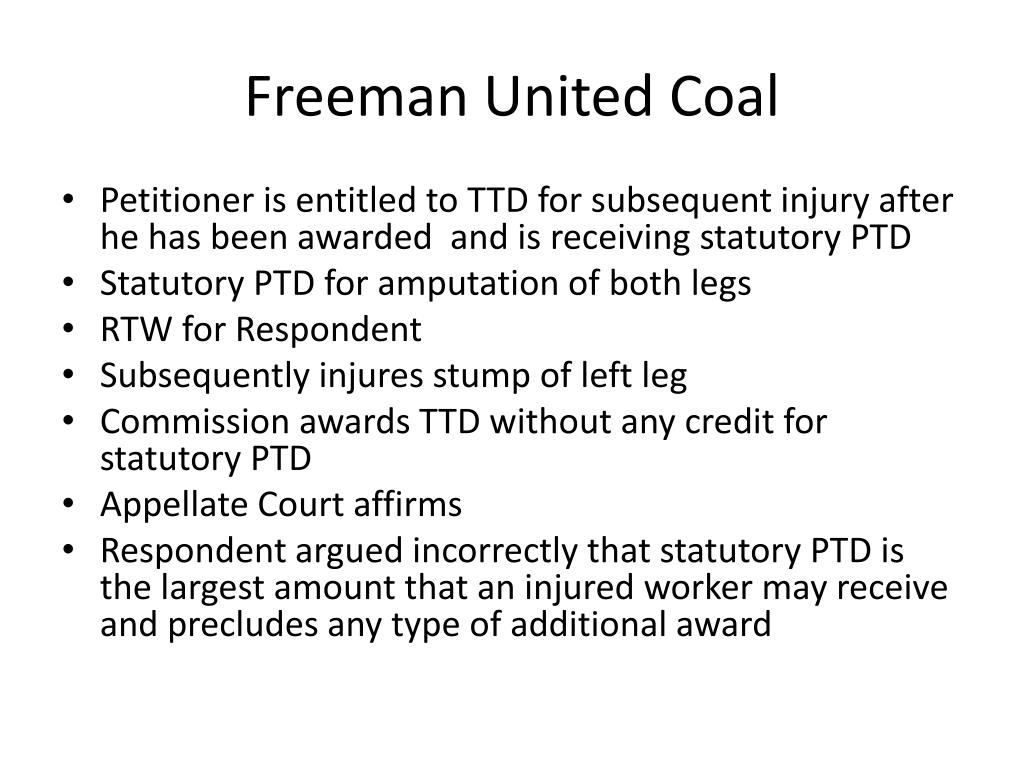 Freeman United Coal

• Petitioner is entitled to TTD for subsequent injury after he has been awarded and is receiving statutory PTD
• Statutory PTD for amputation of both legs
• RTW for Respondent
• Subsequently injures stump of left leg
• Commission awards TTD without any credit for statutory PTD
• Appellate Court affirms
• Respondent argued incorrectly that statutory PTD is the largest amount that an injured worker may receive and precludes any type of additional award